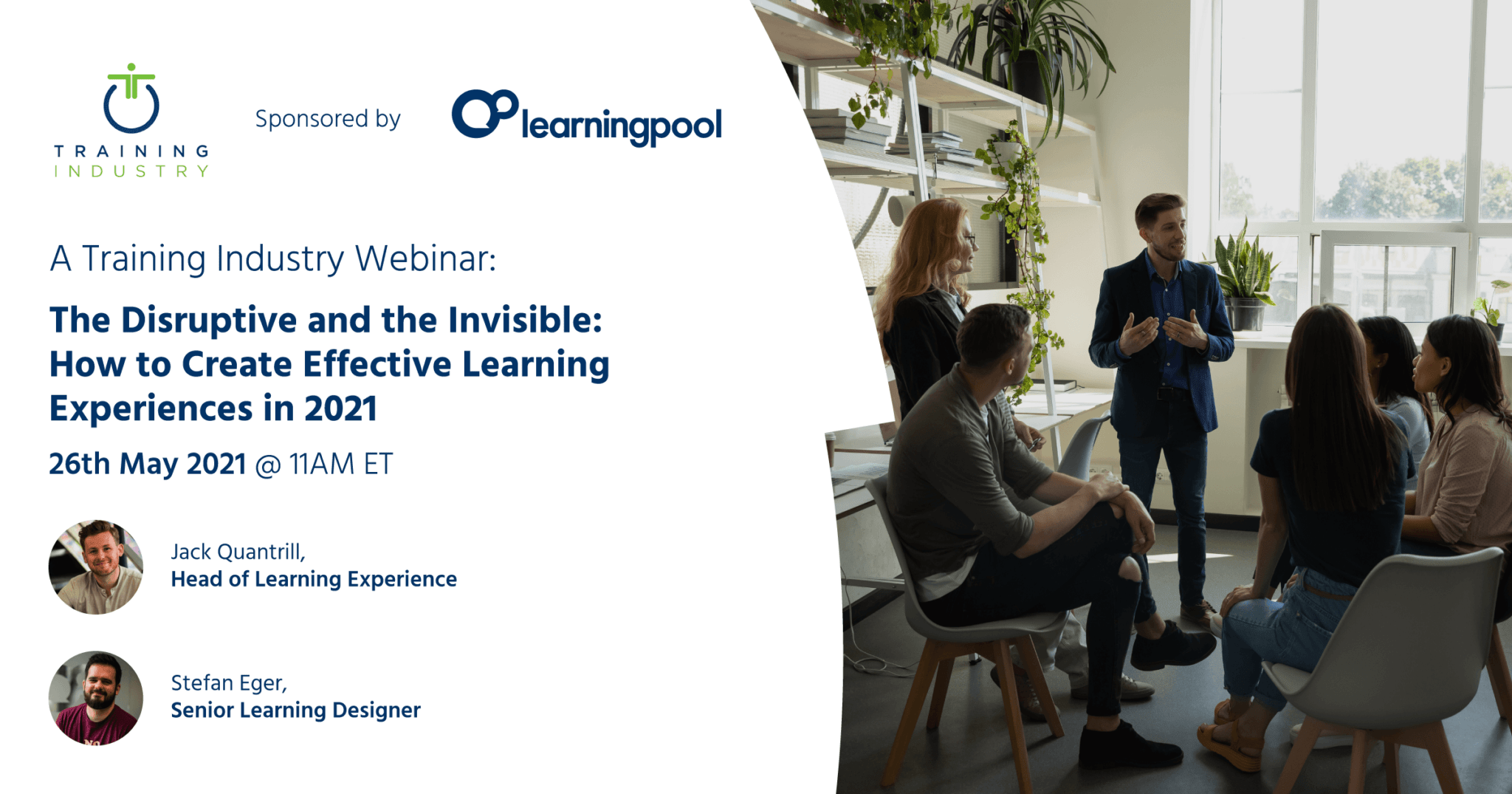 TRAINING INDUSTRY

Sponsored by

learningpool

A Training Industry Webinar:

The Disruptive and the Invisible: How to Create Effective Learning Experiences in 2021

26th May 2021 @ 11AM ET

Jack Quantrill,
Head of Learning Experience

Stefan Eger,
Senior Learning Designer